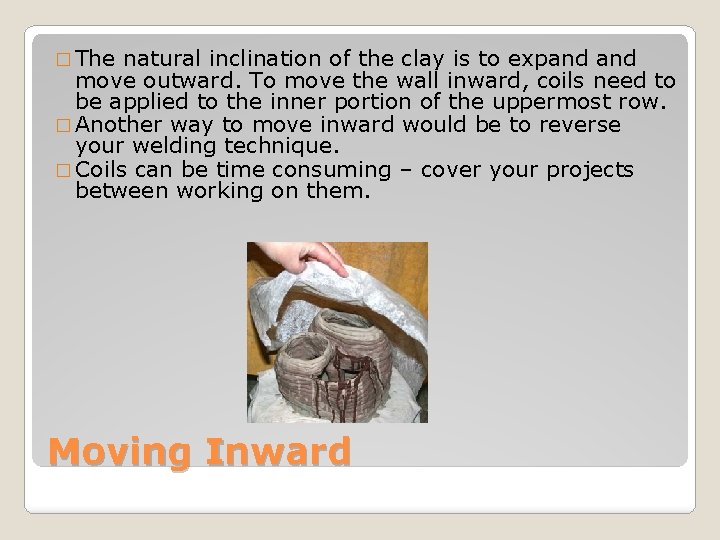 □ The natural inclination of the clay is to expand and move outward. To move the wall inward, coils need to be applied to the inner portion of the uppermost row.
□ Another way to move inward would be to reverse your welding technique.
□ Coils can be time consuming – cover your projects between working on them.

Moving Inward